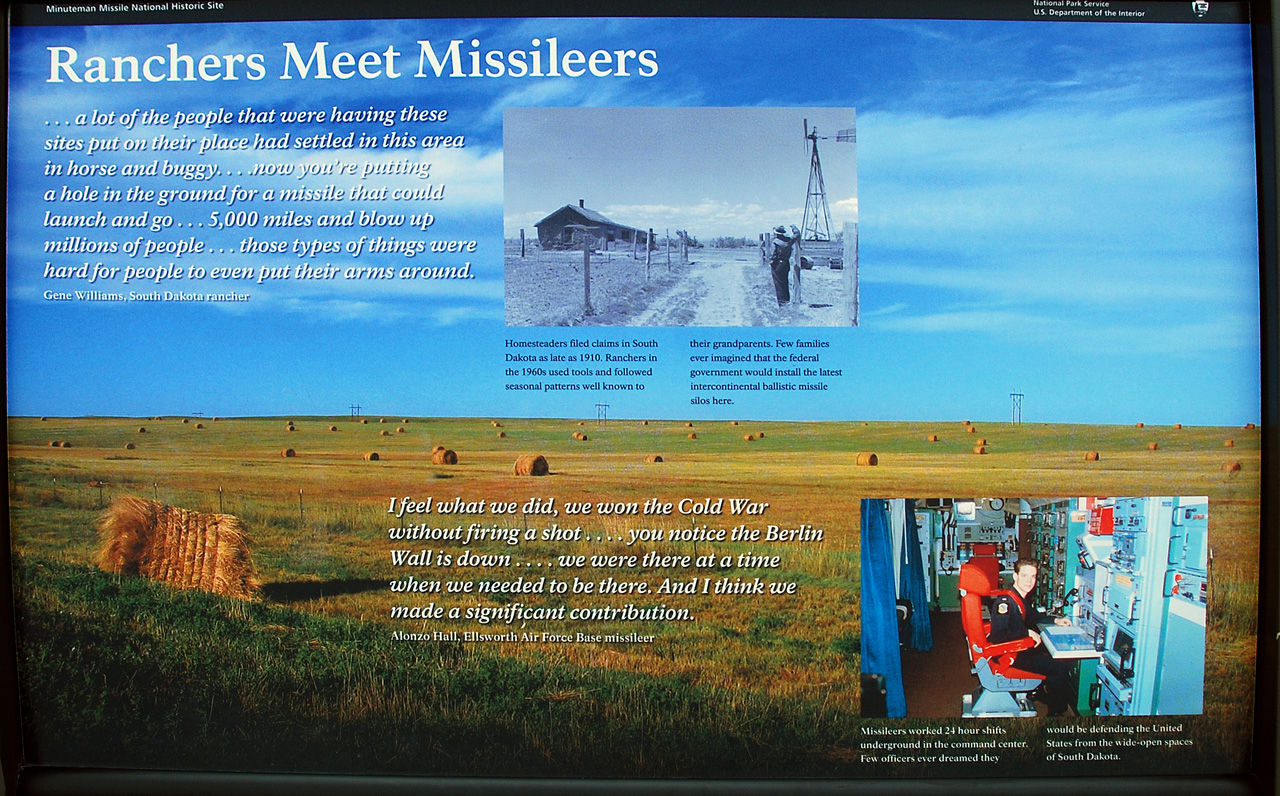 Minuteman Missile National Historic Site

National Park Service
U.S. Department of the Interior

Ranchers Meet Missileers

. . . a lot of the people that were having these sites put on their place had settled in this area in horse and buggy. . . .now you're putting a hole in the ground for a missile that could launch and go . . . 5,000 miles and blow up millions of people . . . those types of things were hard for people to even put their arms around.
Gene Williams, South Dakota rancher

Homesteaders filed claims in South Dakota as late as 1910. Ranchers in the 1960s used tools and followed seasonal patterns well known to their grandparents. Few families ever imagined that the federal government would install the latest intercontinental ballistic missile silos here.

I feel what we did, we won the Cold War without firing a shot . . . . you notice the Berlin Wall is down . . . . we were there at a time when we needed to be there. And I think we made a significant contribution.
Alonzo Hall, Ellsworth Air Force Base missileer

Missileers worked 24 hour shifts underground in the command center. Few officers ever dreamed they would be defending the United States from the wide-open spaces of South Dakota.